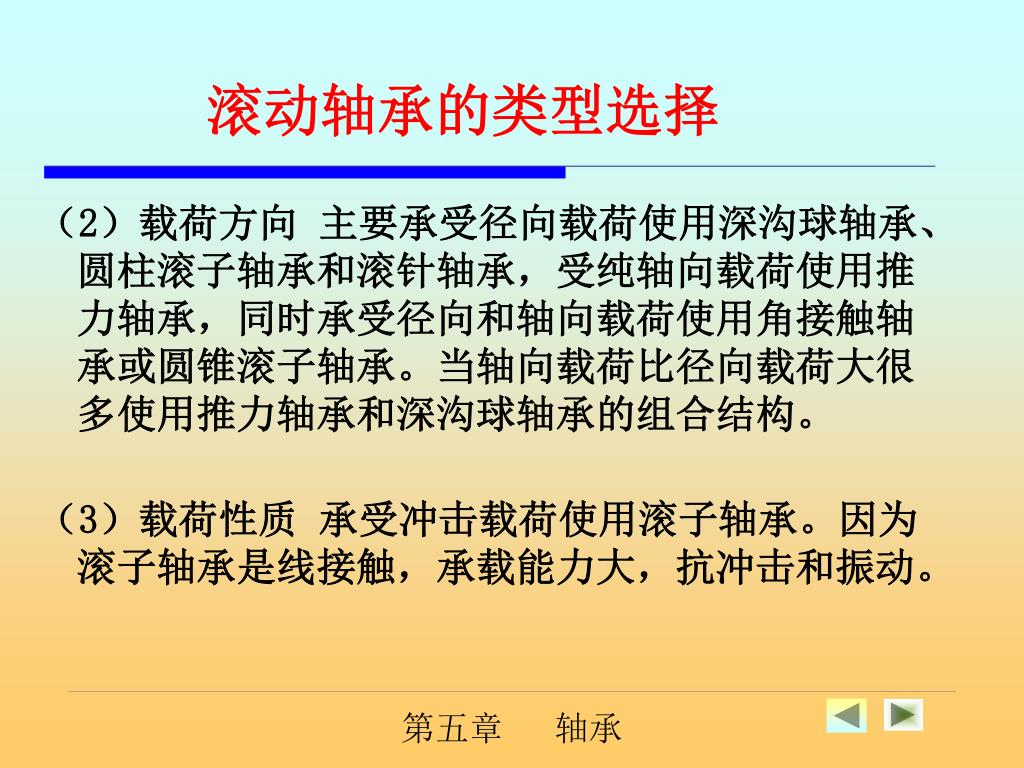 滚动轴承的类型选择

（2）载荷方向 主要承受径向载荷使用深沟球轴承、圆柱滚子轴承和滚针轴承，受纯轴向载荷使用推力轴承，同时承受径向和轴向载荷使用角接触轴承或圆锥滚子轴承。当轴向载荷比径向载荷大很多使用推力轴承和深沟球轴承的组合结构。

（3）载荷性质 承受冲击载荷使用滚子轴承。因为滚子轴承是线接触，承载能力大，抗冲击和振动。

第五章　轴承